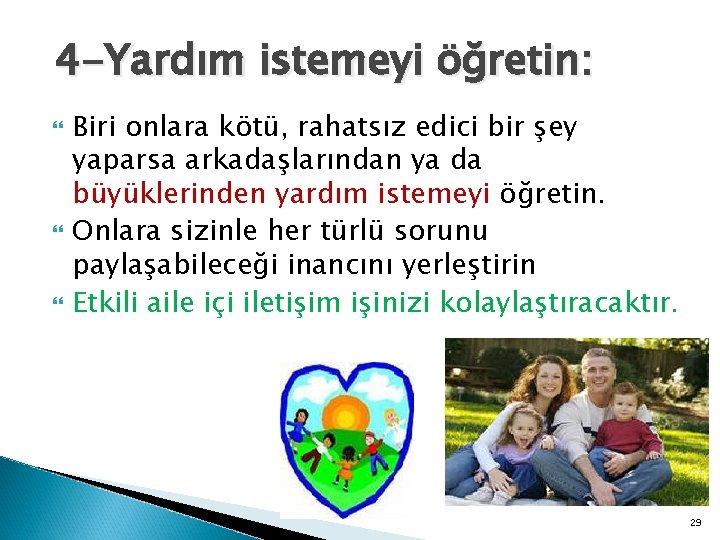 4-Yardım istemeyi öğretin:

Biri onlara kötü, rahatsız edici bir şey yaparsa arkadaşlarından ya da büyüklerinden yardım istemeyi öğretin.

Onlara sizinle her türlü sorunu paylaşabileceği inancını yerleştirin

Etkili aile içi iletişim işinizi kolaylaştıracaktır.

29